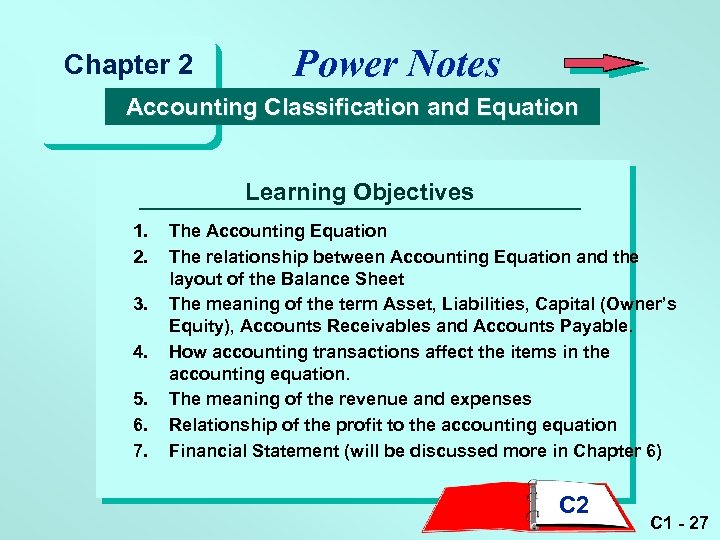 Chapter 2

Power Notes

Accounting Classification and Equation

Learning Objectives

1. The Accounting Equation
2. The relationship between Accounting Equation and the layout of the Balance Sheet
3. The meaning of the term Asset, Liabilities, Capital (Owner's Equity), Accounts Receivables and Accounts Payable.
4. How accounting transactions affect the items in the accounting equation.
5. The meaning of the revenue and expenses
6. Relationship of the profit to the accounting equation
7. Financial Statement (will be discussed more in Chapter 6)

C2

C1 - 27